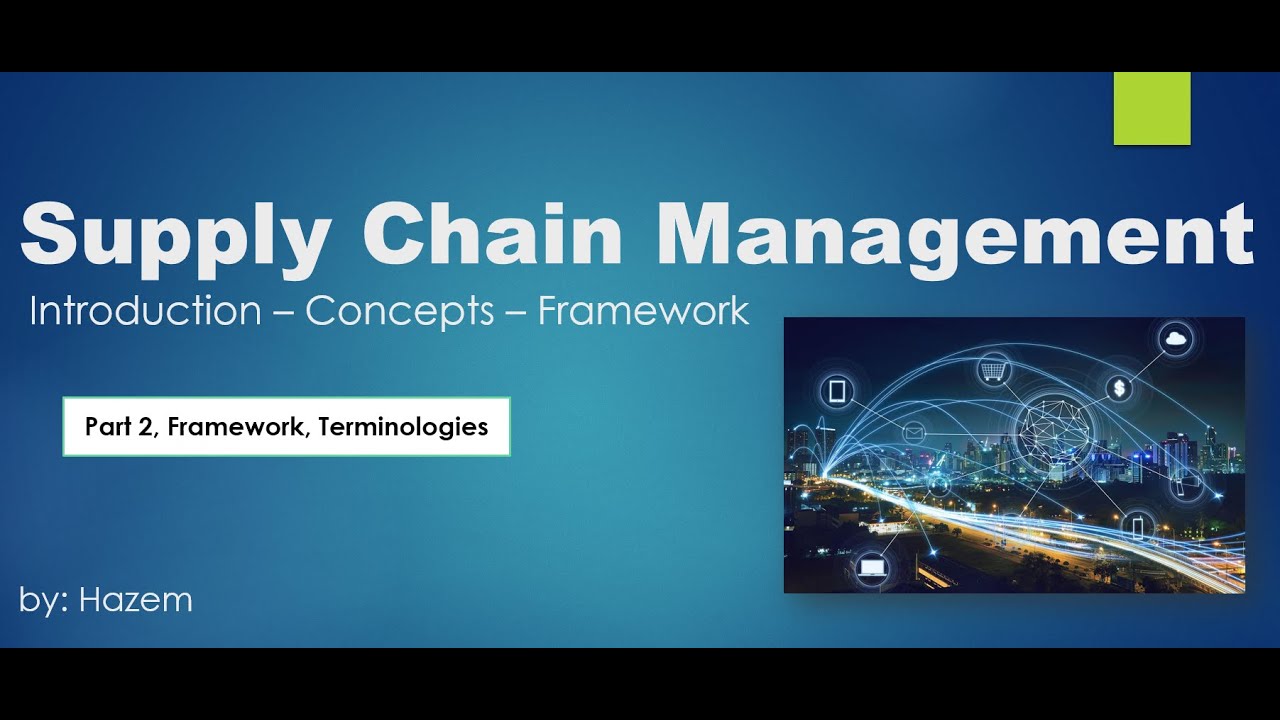 Supply Chain Management

Introduction – Concepts – Framework

Part 2, Framework, Terminologies

by: Hazem